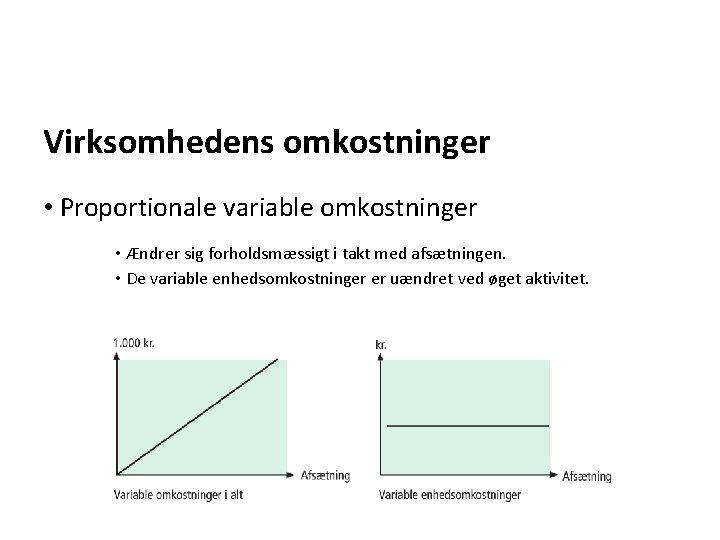 Virksomhedens omkostninger

• Proportionale variable omkostninger

• Ændrer sig forholdsmæssigt i takt med afsætningen.
• De variable enhedsomkostninger er uændret ved øget aktivitet.

1.000 kr.

Afsætning

Variable omkostninger i alt

kr.

Afsætning

Variable enhedsomkostninger